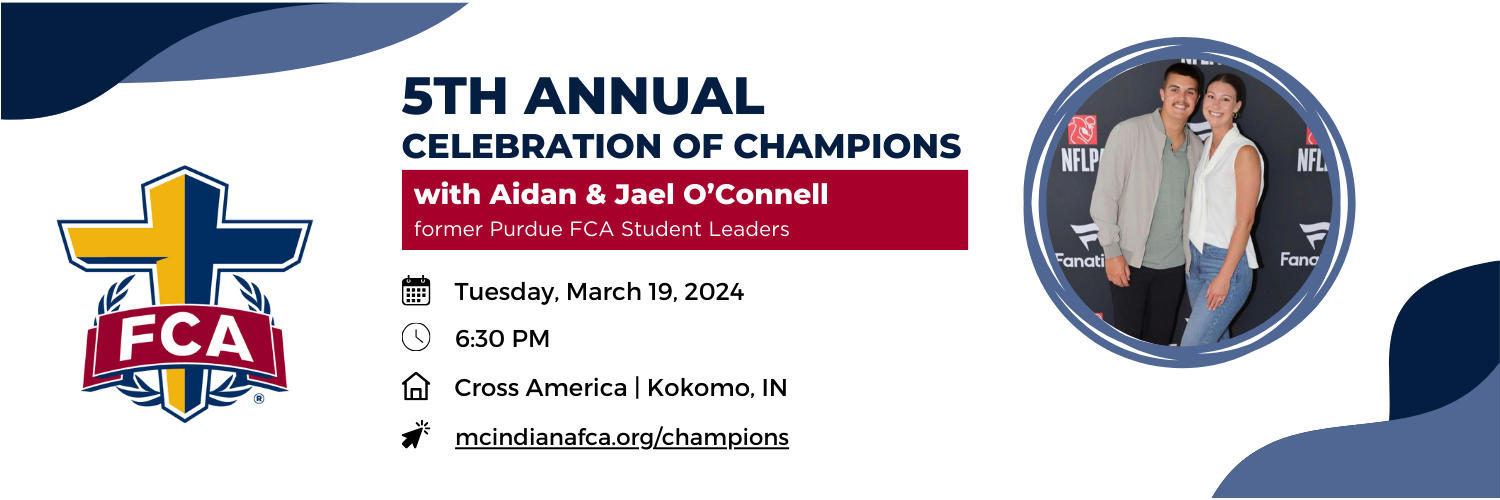 FCA
®

5TH ANNUAL
CELEBRATION OF CHAMPIONS

with Aidan & Jael O'Connell
former Purdue FCA Student Leaders

Tuesday, March 19, 2024

6:30 PM

Cross America | Kokomo, IN

mcindianafca.org/champions

NFLP
NFL
Fanati
Fana